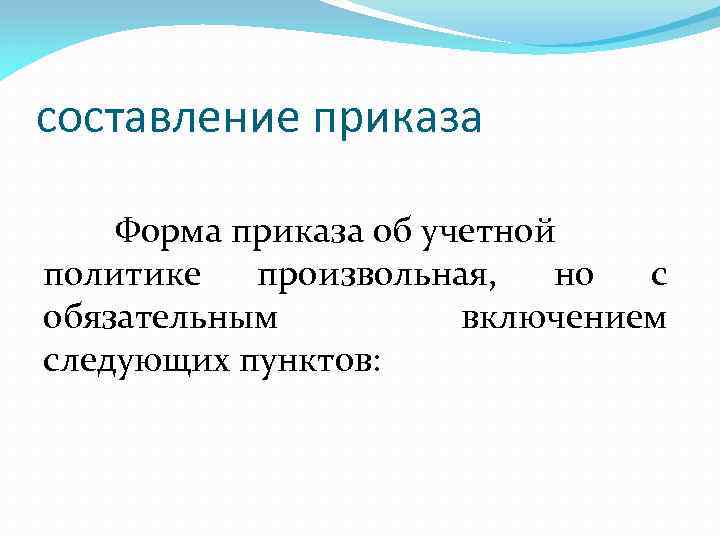 составление приказа

Форма приказа об учетной политике произвольная, но с обязательным включением следующих пунктов: